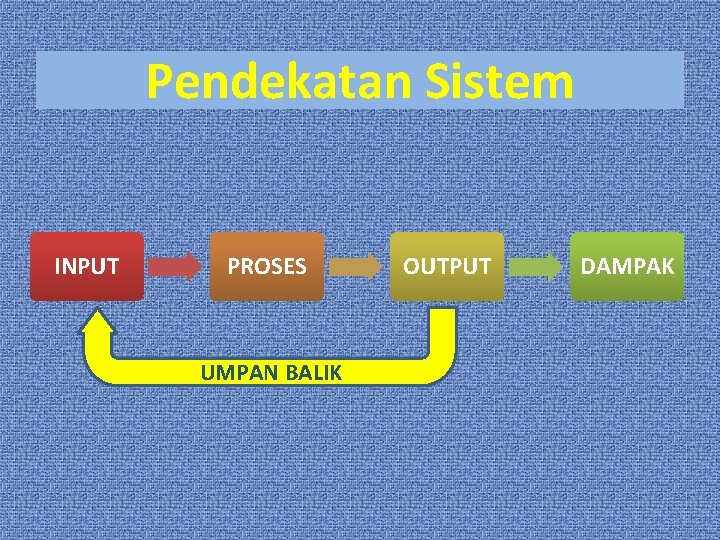 Pendekatan Sistem

INPUT

PROSES

OUTPUT

DAMPAK

UMPAN BALIK